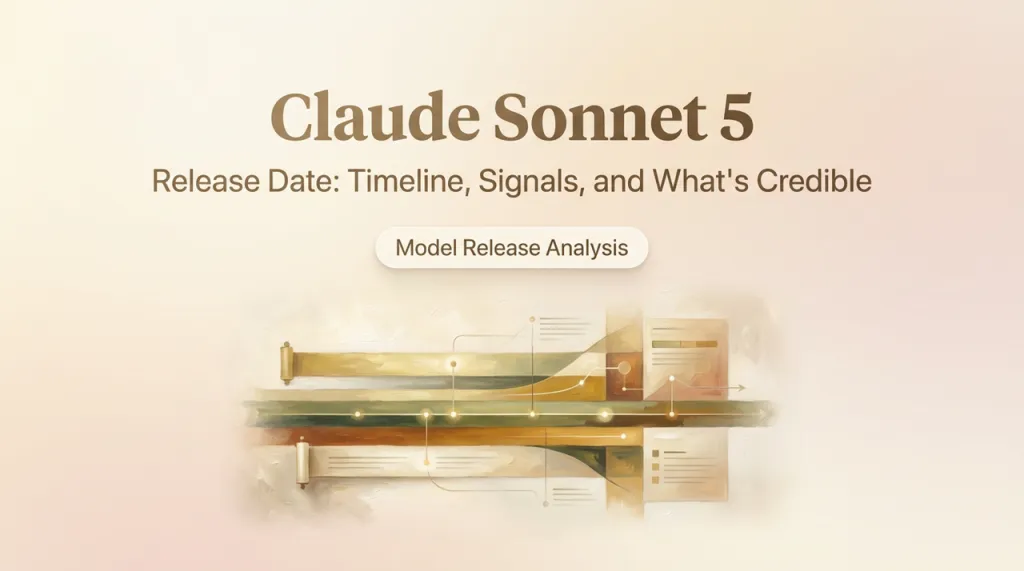 Claude Sonnet 5

Release Date: Timeline, Signals, and What's Credible

Model Release Analysis